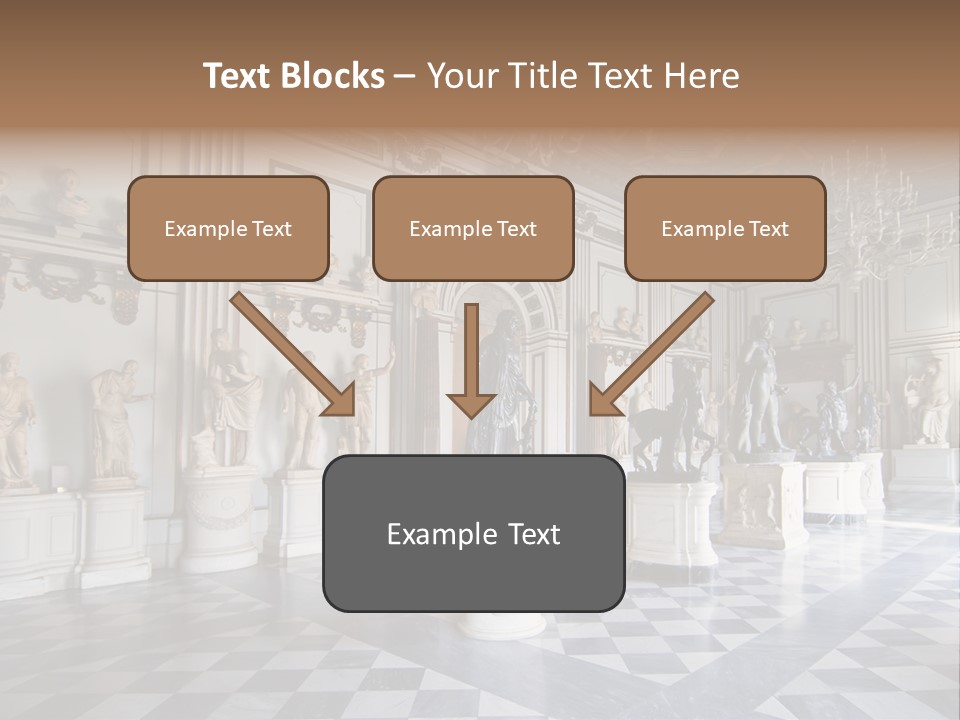 Text Blocks – Your Title Text Here

Example Text

Example Text

Example Text

Example Text